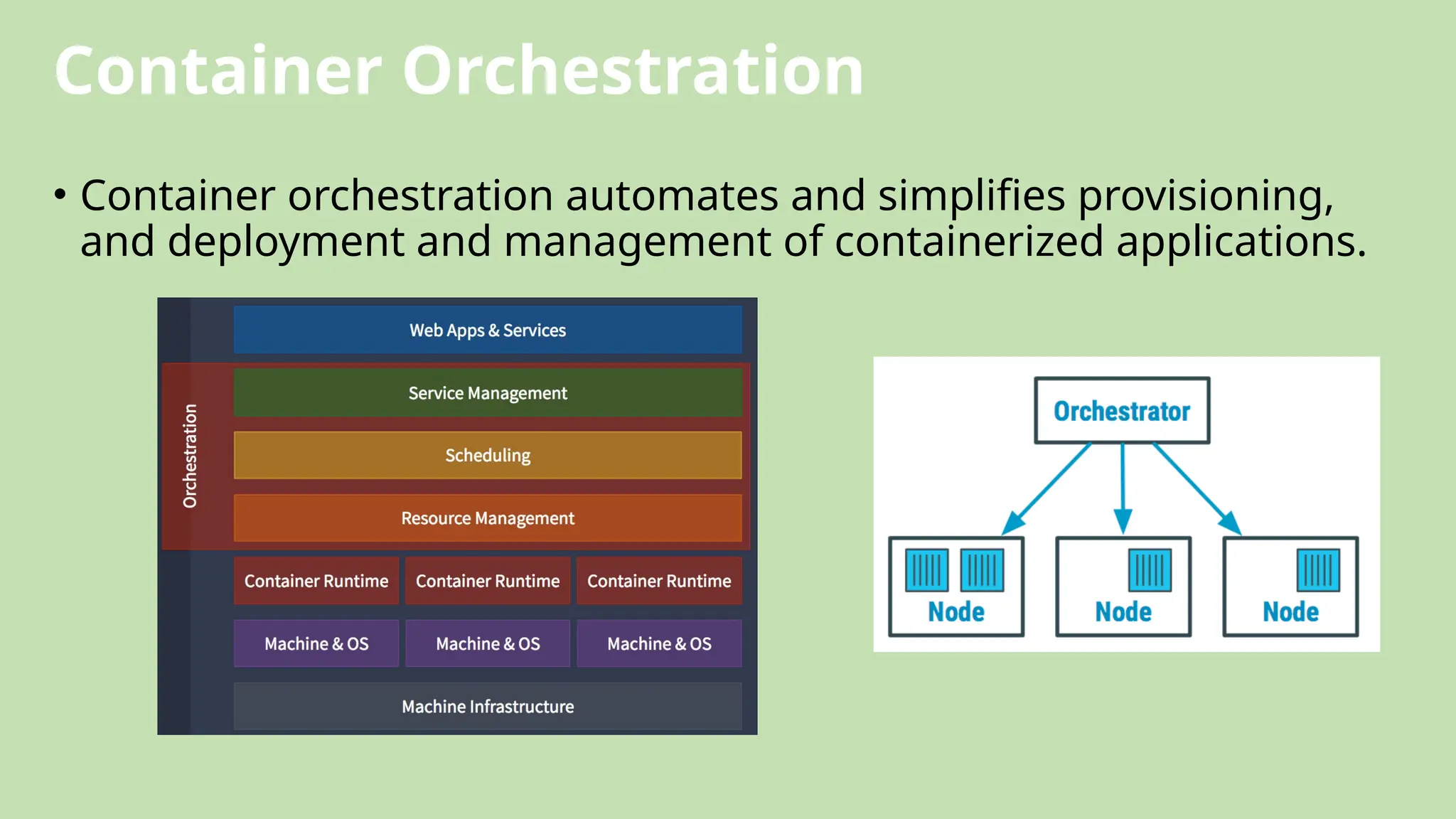 Container Orchestration

• Container orchestration automates and simplifies provisioning, and deployment and management of containerized applications.

Web Apps & Services

Orchestration

Service Management

Scheduling

Resource Management

Container Runtime

Container Runtime

Container Runtime

Machine & OS

Machine & OS

Machine & OS

Machine Infrastructure

Orchestrator

Node

Node

Node